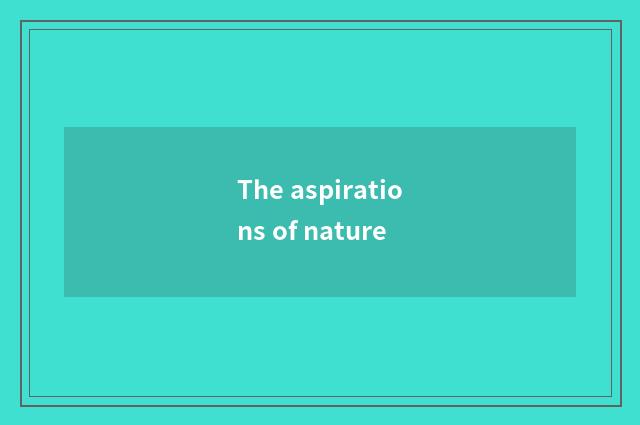 The aspirations of nature